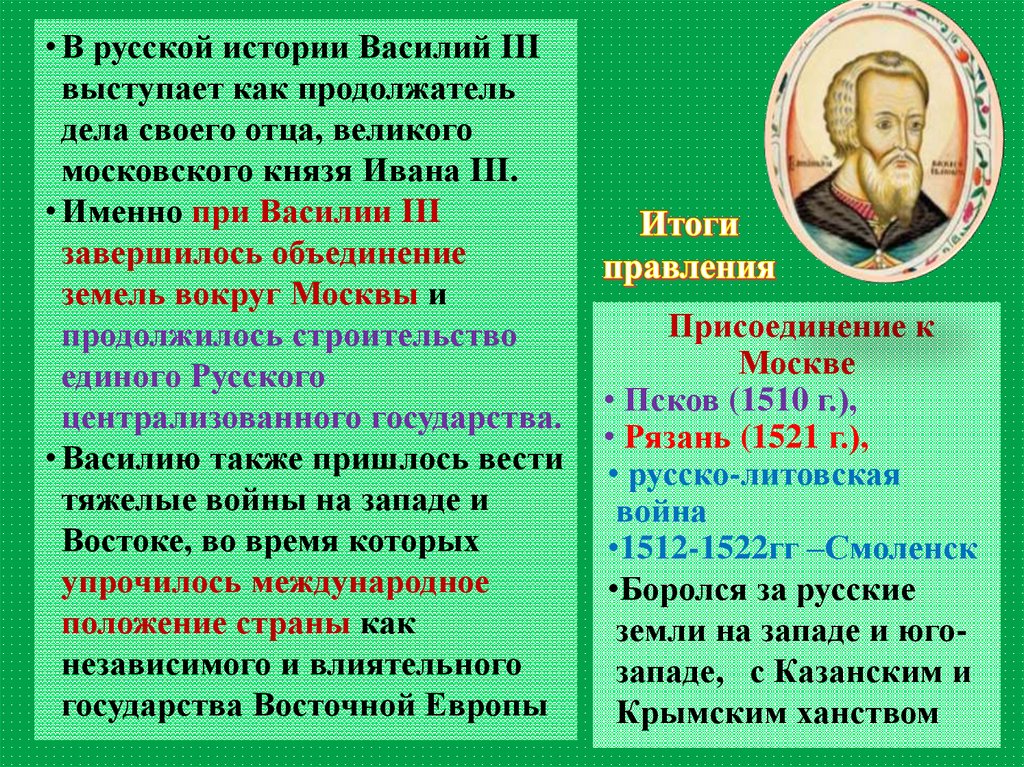 • В русской истории Василий III выступает как продолжатель дела своего отца, великого московского князя Ивана III.

• Именно при Василии III завершилось объединение земель вокруг Москвы и продолжилось строительство единого Русского централизованного государства.

• Василию также пришлось вести тяжелые войны на западе и Востоке, во время которых упрочилось международное положение страны как независимого и влиятельного государства Восточной Европы

Итоги правления

Присоединение к Москве

• Псков (1510 г.),

• Рязань (1521 г.),

• русско-литовская война

•1512-1522гг –Смоленск

•Боролся за русские земли на западе и юго-западе, с Казанским и Крымским ханством